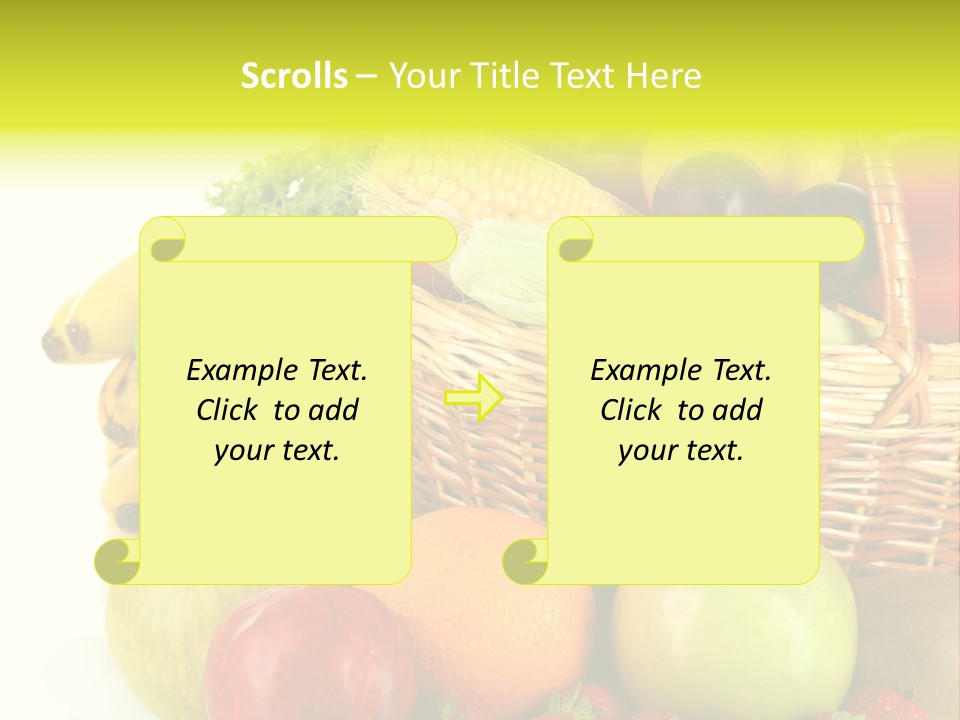 Scrolls – Your Title Text Here

Example Text. Click to add your text.

Example Text. Click to add your text.